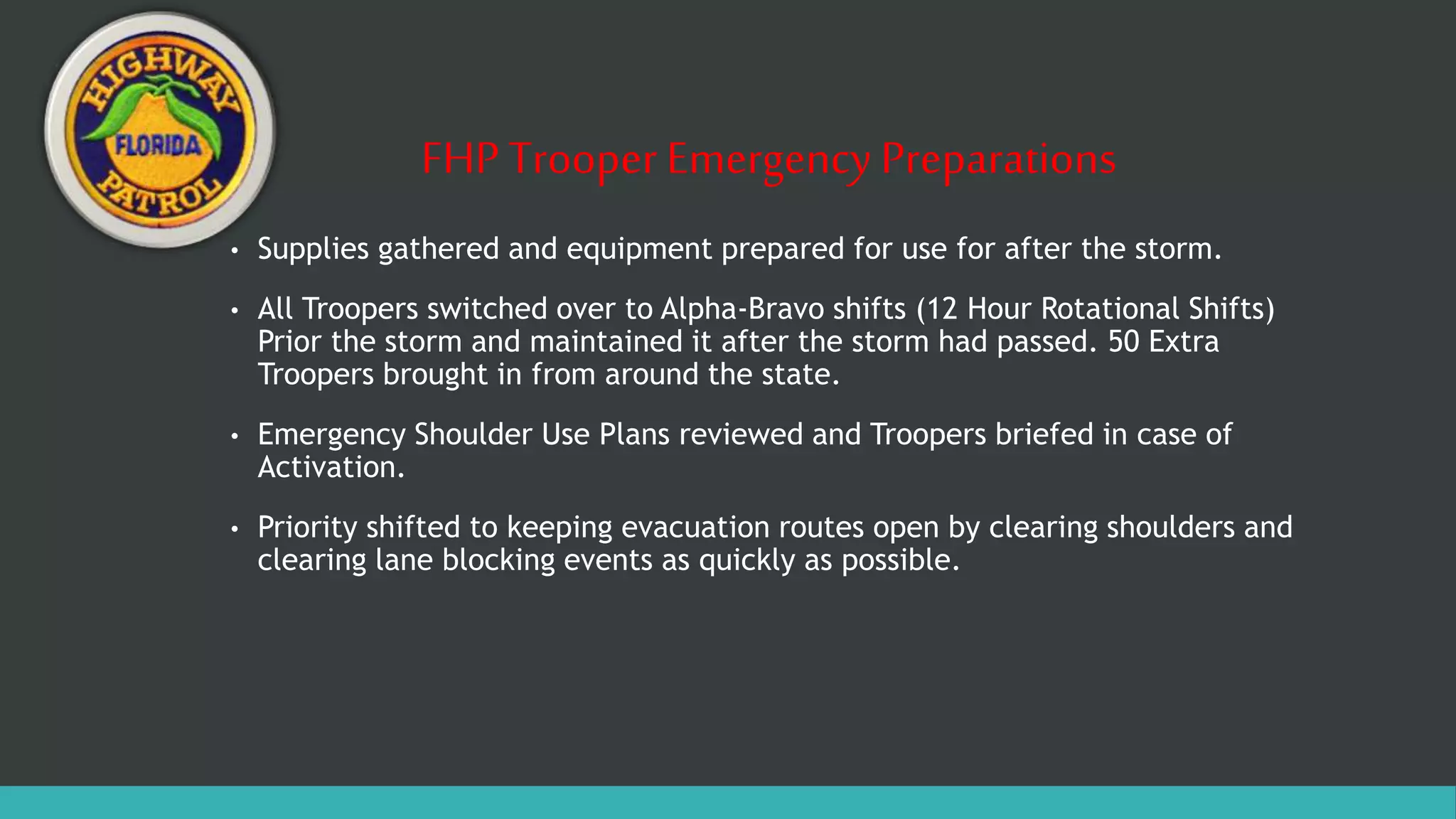 HIGHWAY
FLORIDA
PATROL

FHP Trooper Emergency Preparations

• Supplies gathered and equipment prepared for use for after the storm.

• All Troopers switched over to Alpha-Bravo shifts (12 Hour Rotational Shifts) Prior the storm and maintained it after the storm had passed. 50 Extra Troopers brought in from around the state.

• Emergency Shoulder Use Plans reviewed and Troopers briefed in case of Activation.

• Priority shifted to keeping evacuation routes open by clearing shoulders and clearing lane blocking events as quickly as possible.